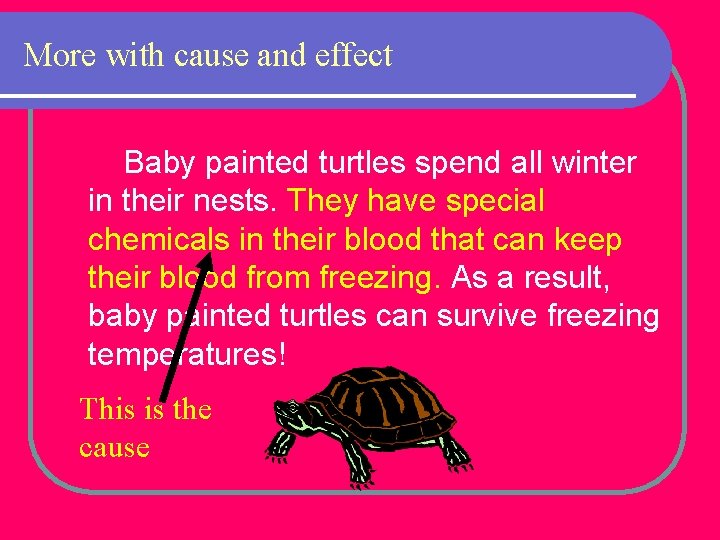 More with cause and effect

Baby painted turtles spend all winter in their nests. They have special chemicals in their blood that can keep their blood from freezing. As a result, baby painted turtles can survive freezing temperatures!

This is the cause